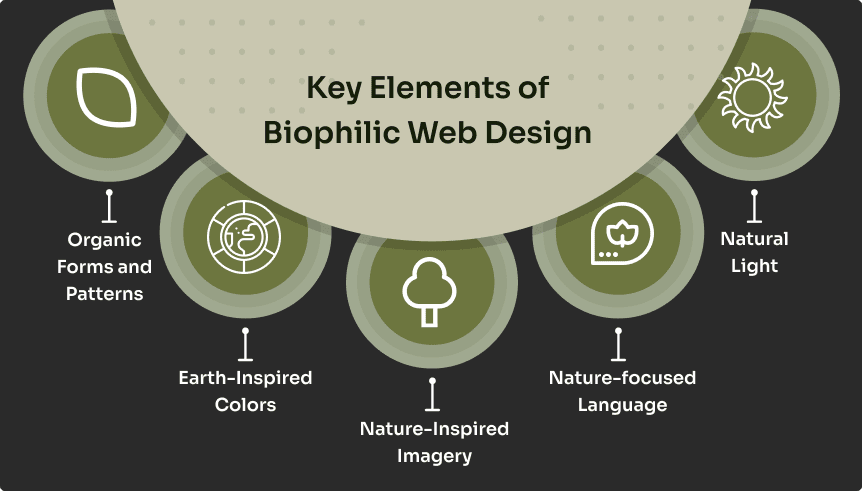 Key Elements of Biophilic Web Design

Organic Forms and Patterns

Earth-Inspired Colors

Nature-Inspired Imagery

Nature-focused Language

Natural Light